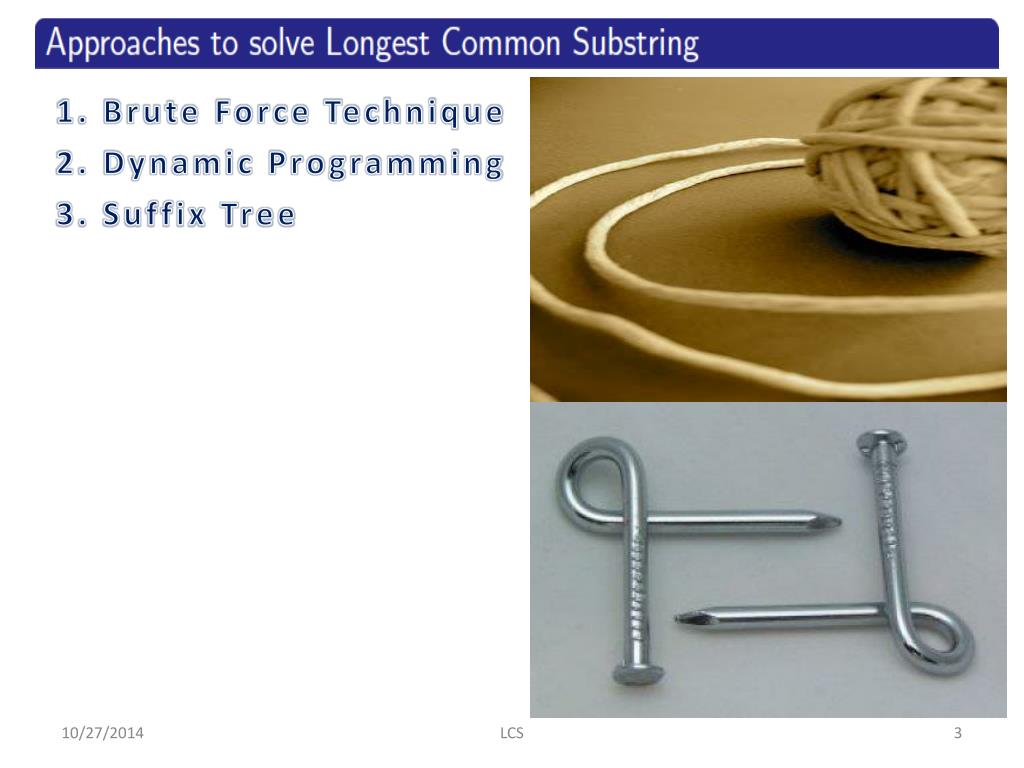 Approaches to solve Longest Common Substring

1. Brute Force Technique
2. Dynamic Programming
3. Suffix Tree

10/27/2014 LCS 3